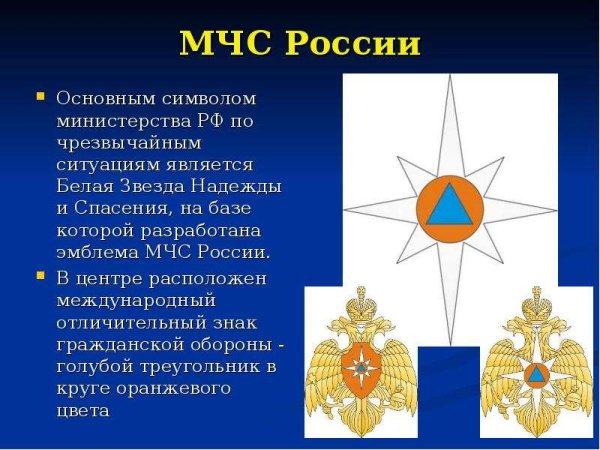 МЧС России

Основным символом министерства РФ по чрезвычайным ситуациям является Белая Звезда Надежды и Спасения, на базе которой разработана эмблема МЧС России.

В центре расположен международный отличительный знак гражданской обороны - голубой треугольник в круге оранжевого цвета